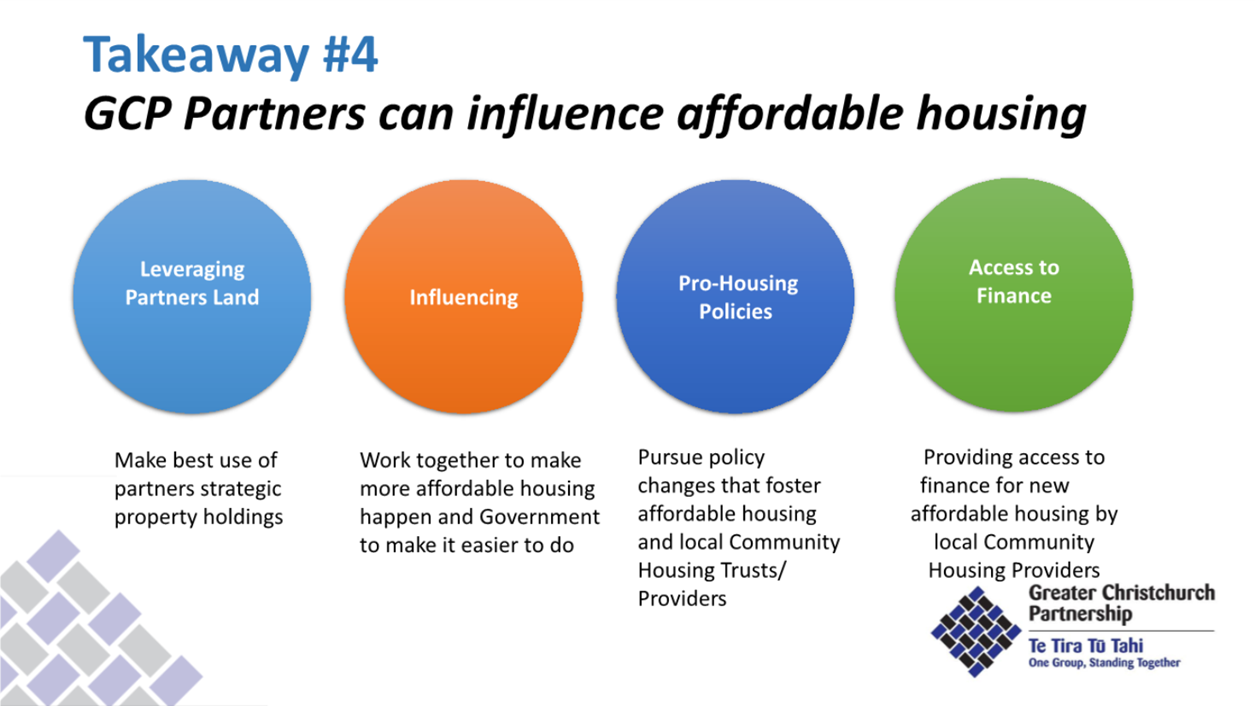 Takeaway #4
GCP Partners can influence affordable housing

Leveraging Partners Land

Influencing

Pro-Housing Policies

Access to Finance

Make best use of partners strategic property holdings

Work together to make more affordable housing happen and Government to make it easier to do

Pursue policy changes that foster affordable housing and local Community Housing Trusts/ Providers

Providing access to finance for new affordable housing by local Community Housing Providers

Greater Christchurch Partnership
Te Tira Tū Tahi
One Group, Standing Together